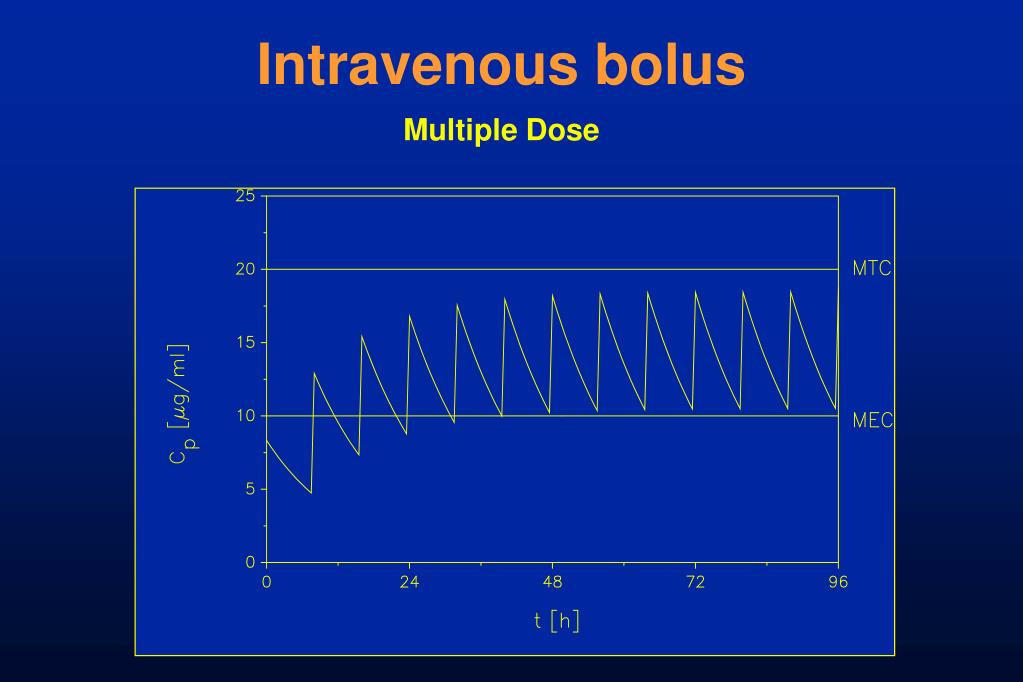 Intravenous bolus

Multiple Dose

25
20
15
10
5
0

MTC
MEC

$C_p$ [$\mu$g/ml]

0
24
48
72
96

t [h]